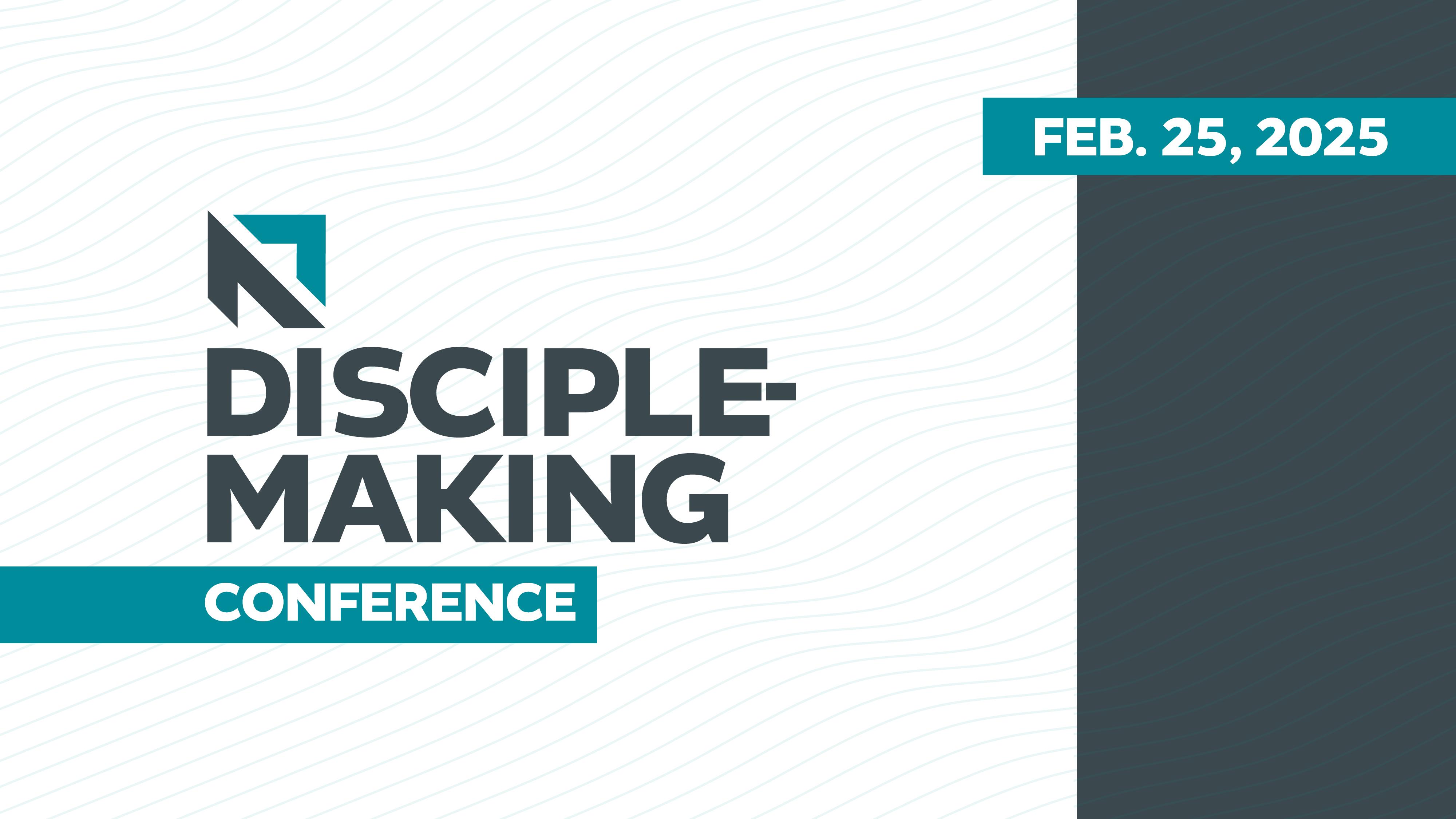 FEB. 25, 2025

DISCIPLE-
MAKING

CONFERENCE